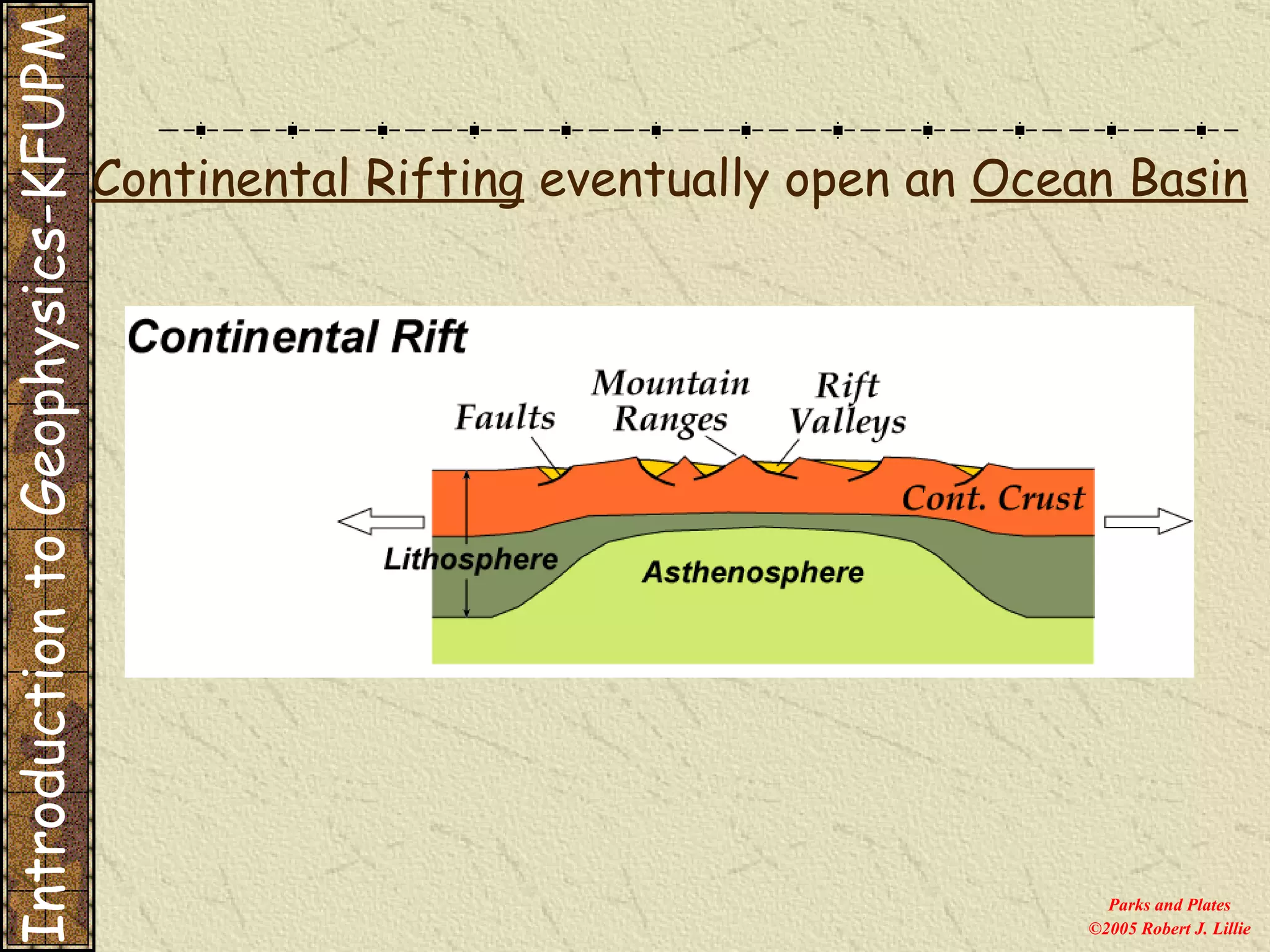 Introduction to Geophysics-KFUPM

Continental Rifting eventually open an Ocean Basin

Continental Rift

Faults

Mountain Ranges

Rift Valleys

Cont. Crust

Lithosphere

Asthenosphere

Parks and Plates
©2005 Robert J. Lillie